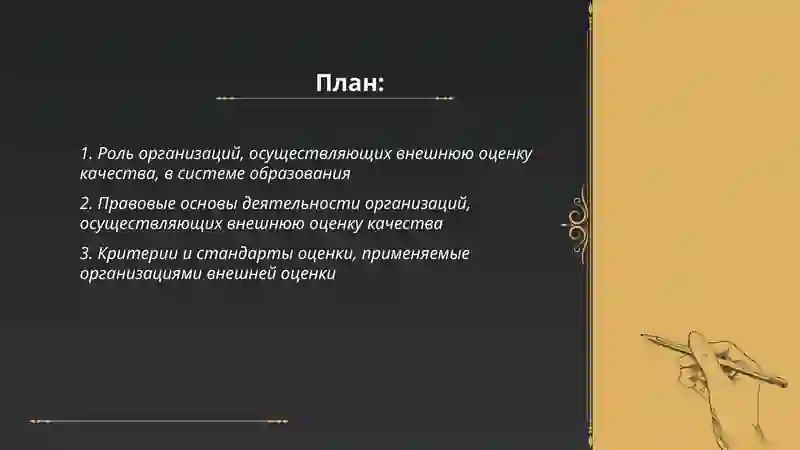 План:

1. Роль организаций, осуществляющих внешнюю оценку качества, в системе образования

2. Правовые основы деятельности организаций, осуществляющих внешнюю оценку качества

3. Критерии и стандарты оценки, применяемые организациями внешней оценки